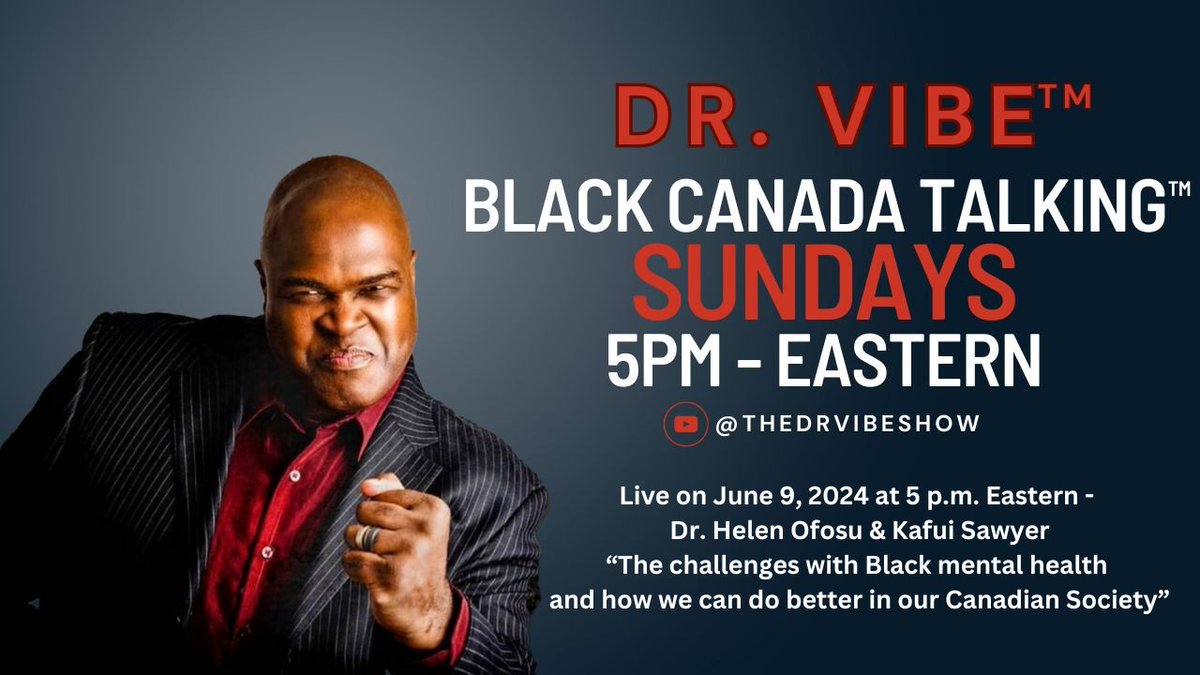 DR. VIBE™

BLACK CANADA TALKING™
SUNDAYS
5PM - EASTERN

@THEDRVIBESHOW

Live on June 9, 2024 at 5 p.m. Eastern -
Dr. Helen Ofosu & Kafui Sawyer
“The challenges with Black mental health and how we can do better in our Canadian Society”